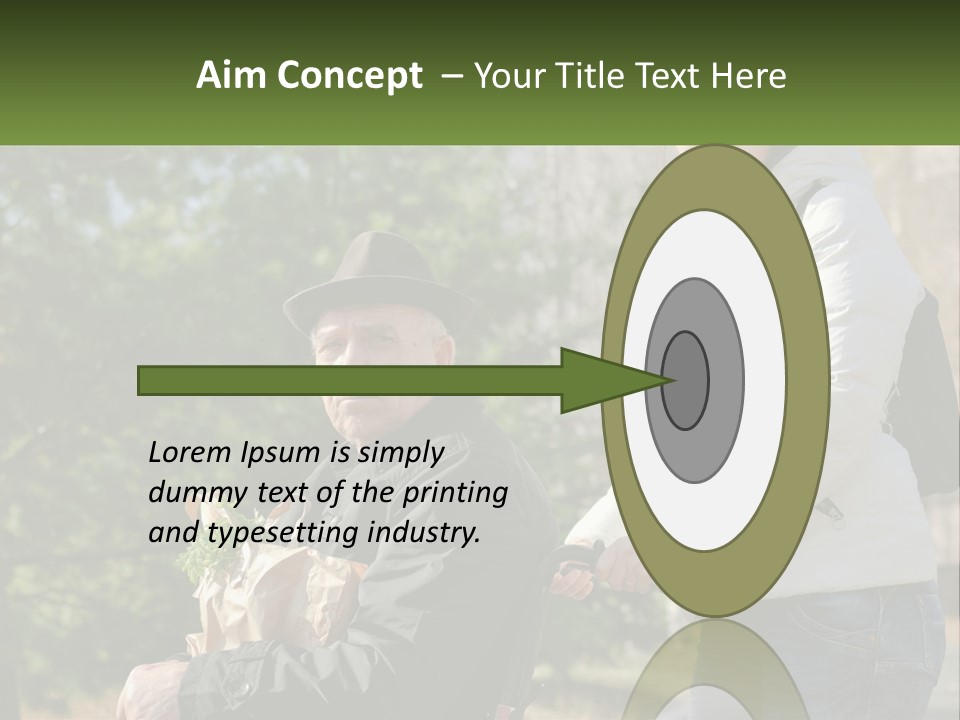 Aim Concept – Your Title Text Here

Lorem Ipsum is simply dummy text of the printing and typesetting industry.